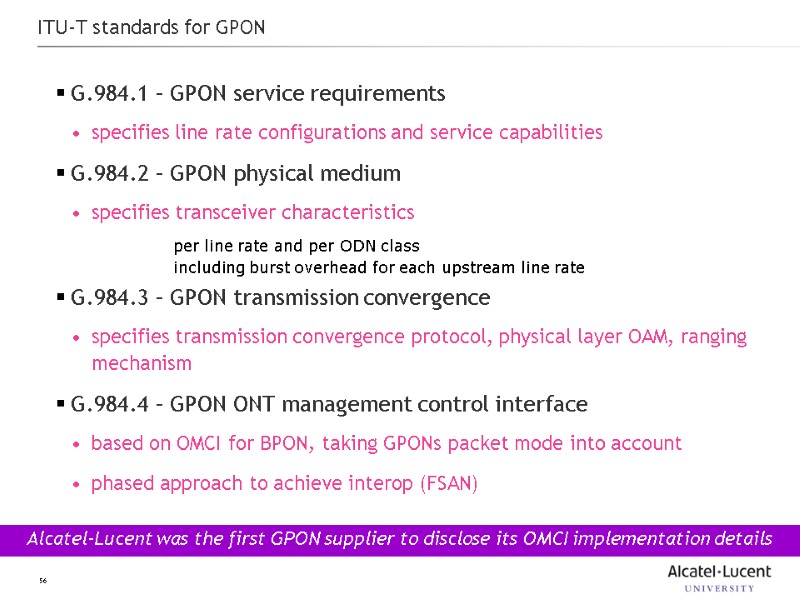 ITU-T standards for GPON

▪ G.984.1 – GPON service requirements

• specifies line rate configurations and service capabilities

▪ G.984.2 – GPON physical medium

• specifies transceiver characteristics

per line rate and per ODN class
including burst overhead for each upstream line rate

▪ G.984.3 – GPON transmission convergence

• specifies transmission convergence protocol, physical layer OAM, ranging mechanism

▪ G.984.4 – GPON ONT management control interface

• based on OMCI for BPON, taking GPONs packet mode into account

• phased approach to achieve interop (FSAN)

Alcatel-Lucent was the first GPON supplier to disclose its OMCI implementation details

56

Alcatel·Lucent
UNIVERSITY